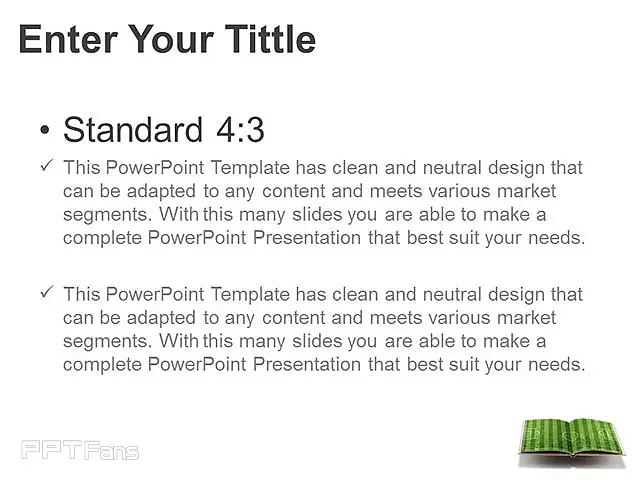 Enter Your Tittle

• Standard 4:3

✓ This PowerPoint Template has clean and neutral design that can be adapted to any content and meets various market segments. With this many slides you are able to make a complete PowerPoint Presentation that best suit your needs.

✓ This PowerPoint Template has clean and neutral design that can be adapted to any content and meets various market segments. With this many slides you are able to make a complete PowerPoint Presentation that best suit your needs.

PPTFans